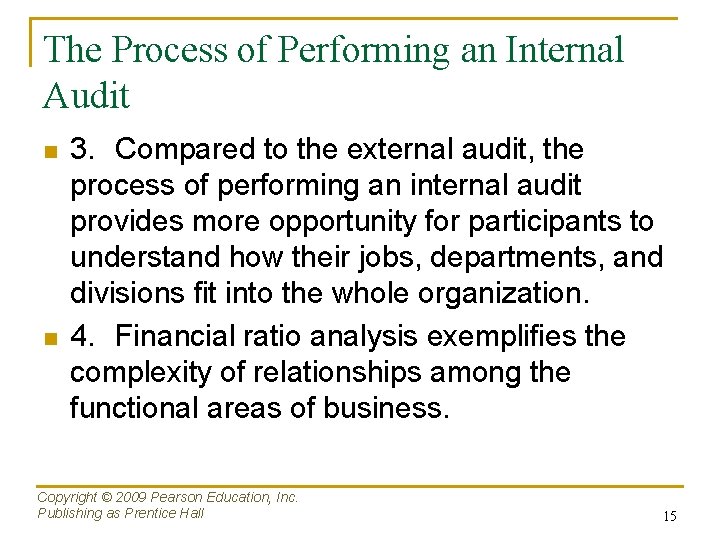 The Process of Performing an Internal Audit

3. Compared to the external audit, the process of performing an internal audit provides more opportunity for participants to understand how their jobs, departments, and divisions fit into the whole organization.

4. Financial ratio analysis exemplifies the complexity of relationships among the functional areas of business.

Copyright © 2009 Pearson Education, Inc.
Publishing as Prentice Hall

15